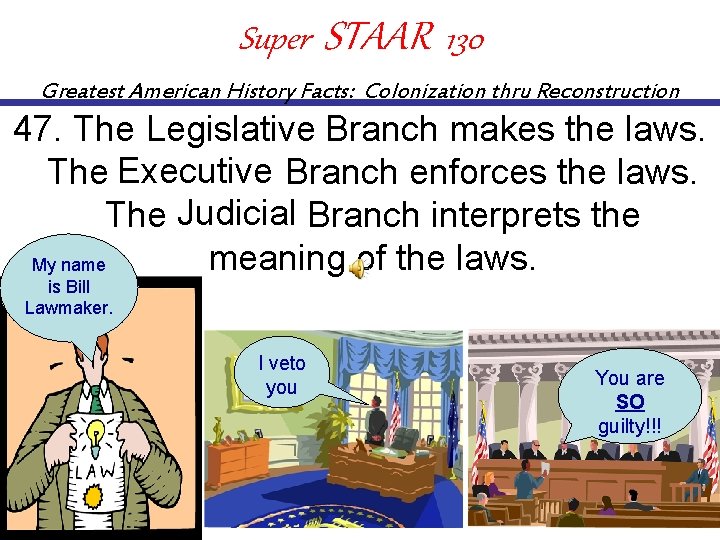 Super STAAR 130

Greatest American History Facts: Colonization thru Reconstruction

47. The Legislative Branch makes the laws. The Executive Branch enforces the laws. The Judicial Branch interprets the meaning of the laws.

My name is Bill Lawmaker.

LAW

I veto you

You are SO guilty!!!